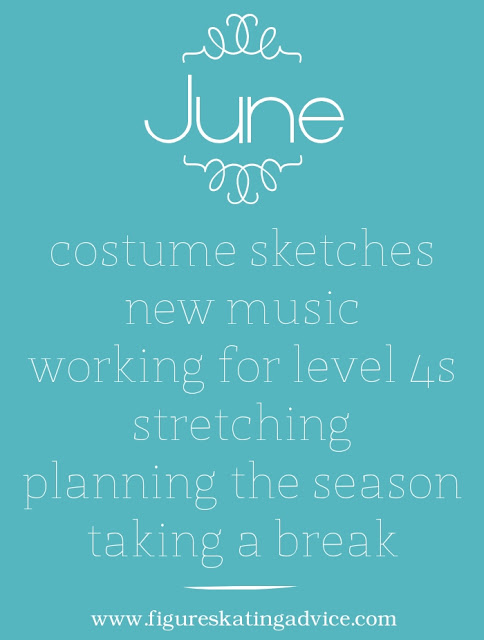 June

costume sketches
new music
working for level 4s
stretching
planning the season
taking a break

www.figureskatingadvice.com